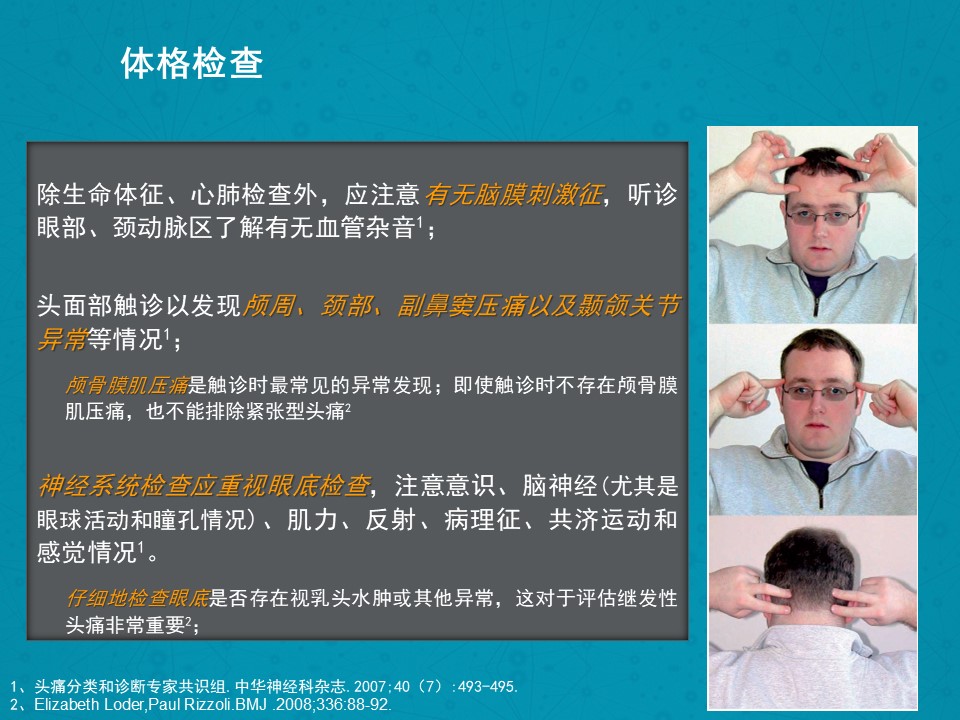 体格检查

除生命体征、心肺检查外，应注意有无脑膜刺激征，听诊眼部、颈动脉区了解有无血管杂音$^1$；

头面部触诊以发现颅周、颈部、副鼻窦压痛以及颞颌关节异常等情况$^1$；

颅骨膜肌压痛是触诊时最常见的异常发现；即使触诊时不存在颅骨膜肌压痛，也不能排除紧张型头痛$^2$

神经系统检查应重视眼底检查，注意意识、脑神经(尤其是眼球活动和瞳孔情况)、肌力、反射、病理征、共济运动和感觉情况$^1$。

仔细地检查眼底是否存在视乳头水肿或其他异常，这对于评估继发性头痛非常重要$^2$；

1、头痛分类和诊断专家共识组. 中华神经科杂志. 2007;40（7）:493-495.
2、Elizabeth Loder,Paul Rizzoli.BMJ .2008;336:88-92.